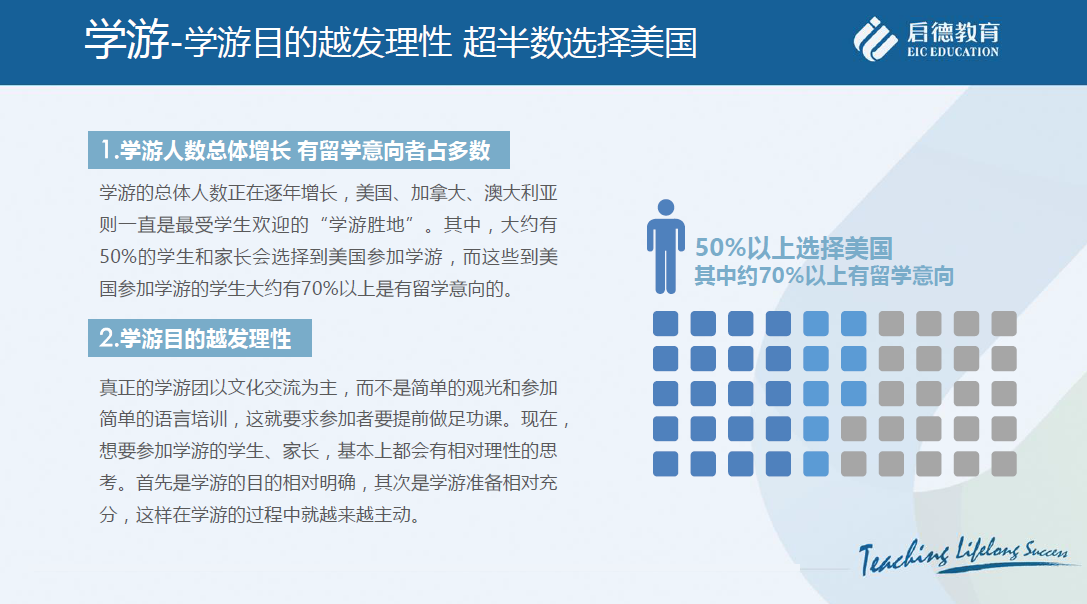 学游-学游目的越发理性 超半数选择美国

启德教育
EIC EDUCATION

1.学游人数总体增长 有留学意向者占多数

学游的总体人数正在逐年增长，美国、加拿大、澳大利亚则一直是最受学生欢迎的“学游胜地”。其中，大约有50%的学生和家长会选择到美国参加学游，而这些到美国参加学游的学生大约有70%以上是有留学意向的。

2.学游目的越发理性

真正的学游团以文化交流为主，而不是简单的观光和参加简单的语言培训，这就要求参加者要提前做足功课。现在，想要参加学游的学生、家长，基本上都会有相对理性的思考。首先是学游的目的相对明确，其次是学游准备相对充分，这样在学游的过程中就越来越主动。

50%以上选择美国
其中约70%以上有留学意向

Teaching Lifelong Success